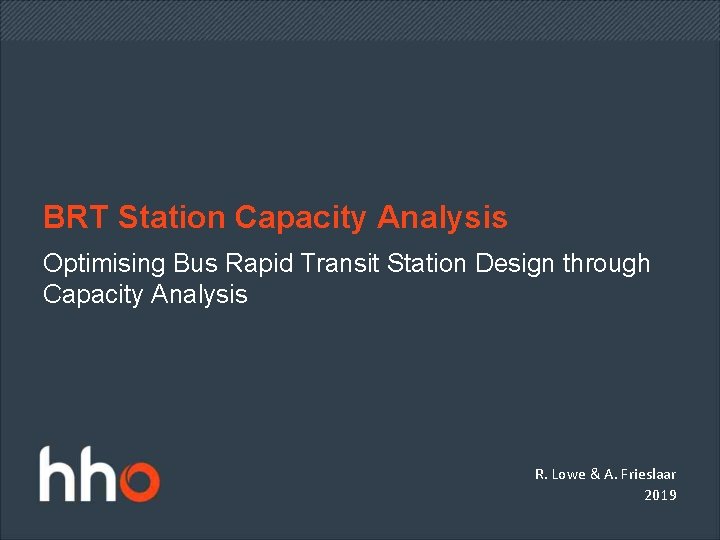 BRT Station Capacity Analysis

Optimising Bus Rapid Transit Station Design through Capacity Analysis

hho

R. Lowe & A. Frieslaar
2019